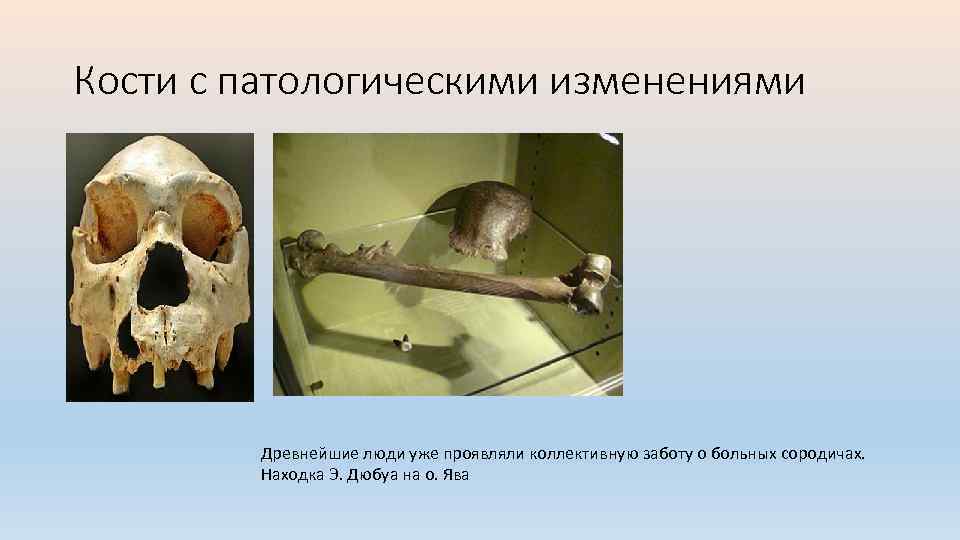 Кости с патологическими изменениями

Древнейшие люди уже проявляли коллективную заботу о больных сородичах. Находка Э. Дюбуа на о. Ява